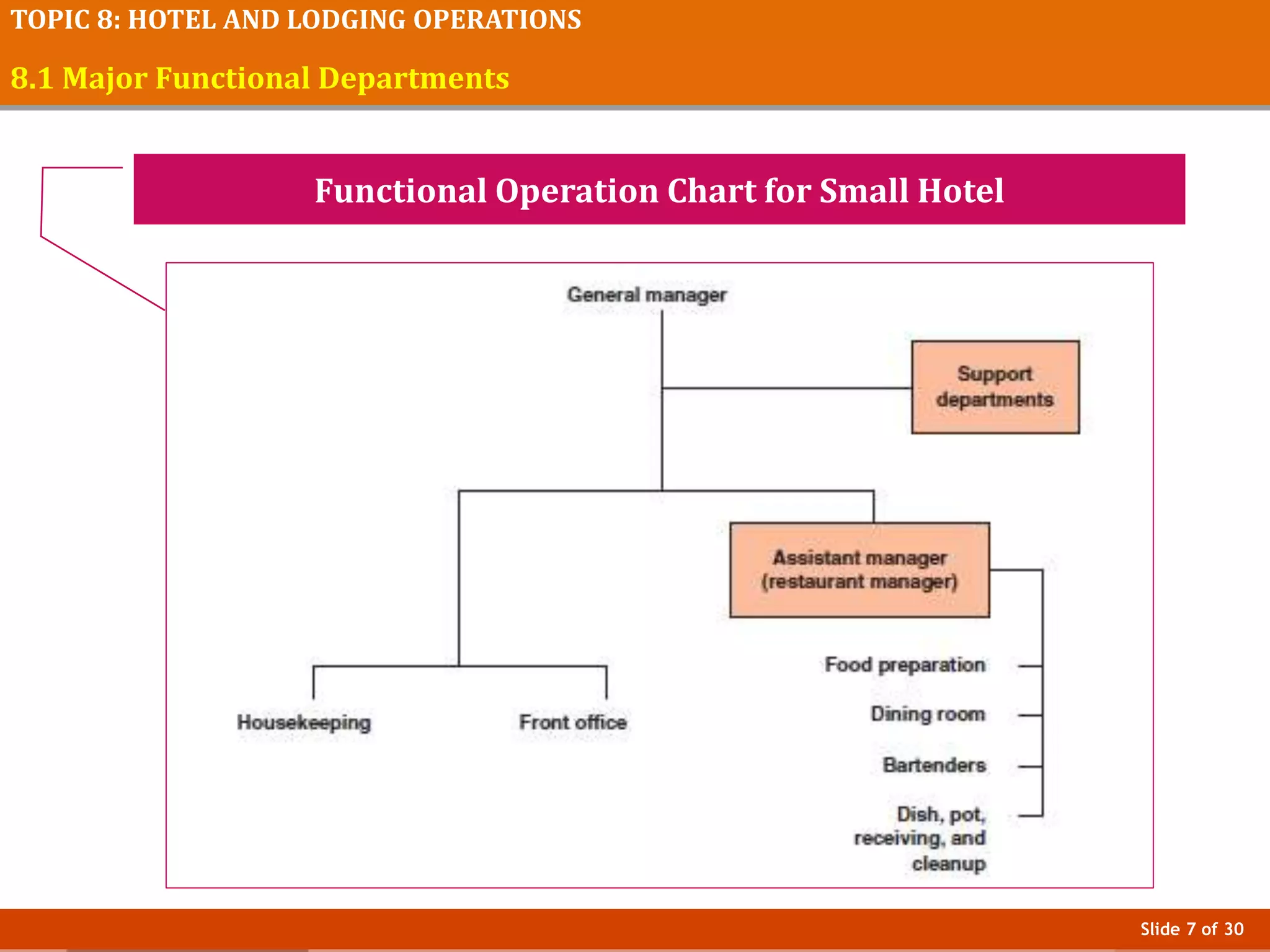 TOPIC 8: HOTEL AND LODGING OPERATIONS

8.1 Major Functional Departments

Functional Operation Chart for Small Hotel

General manager

Support departments

Assistant manager (restaurant manager)

Housekeeping

Front office

Food preparation

Dining room

Bartenders

Dish, pot, receiving, and cleanup

Slide 7 of 30